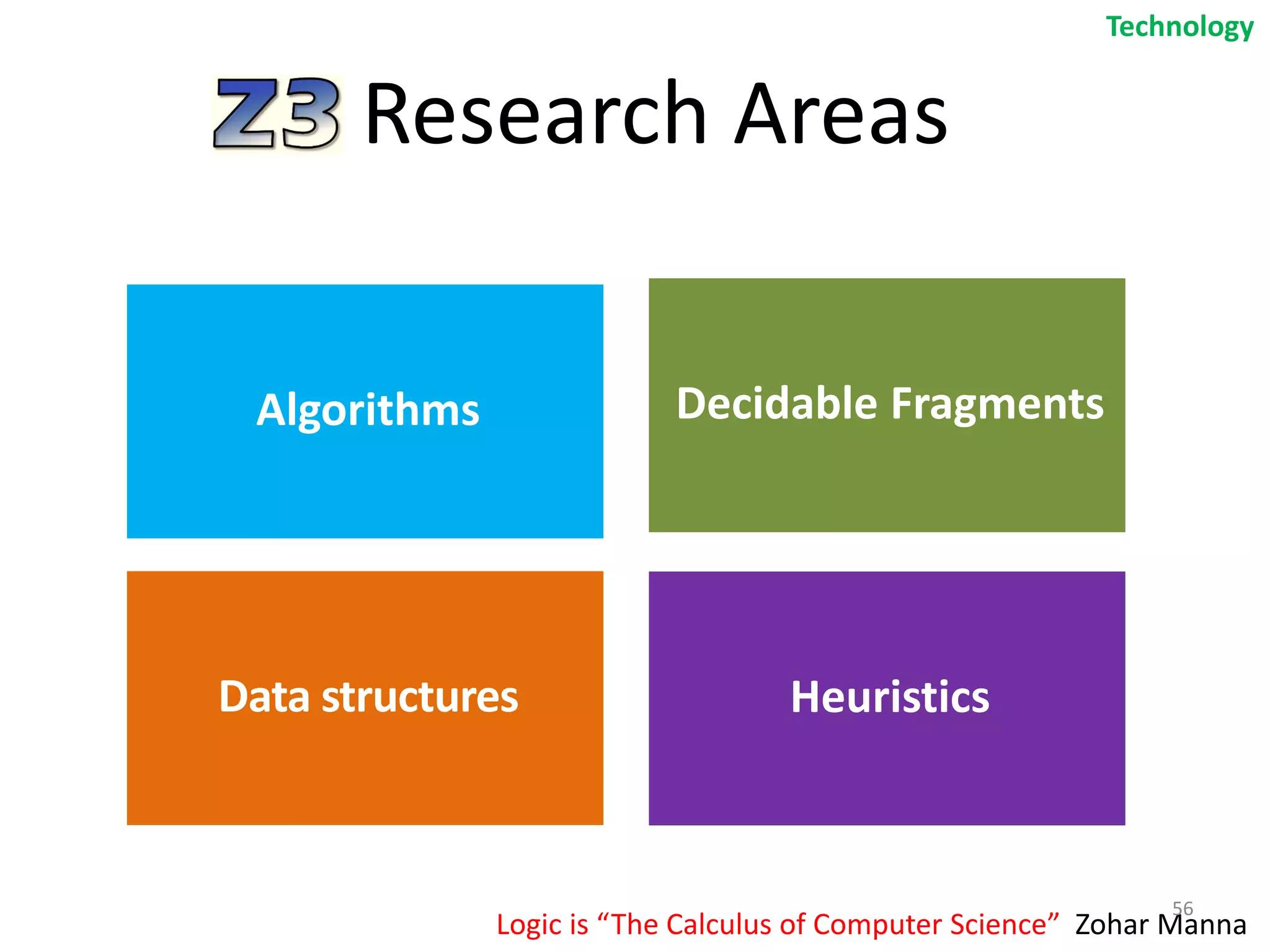 Technology

Z3 Research Areas

Algorithms

Decidable Fragments

Data structures

Heuristics

56

Logic is “The Calculus of Computer Science” Zohar Manna